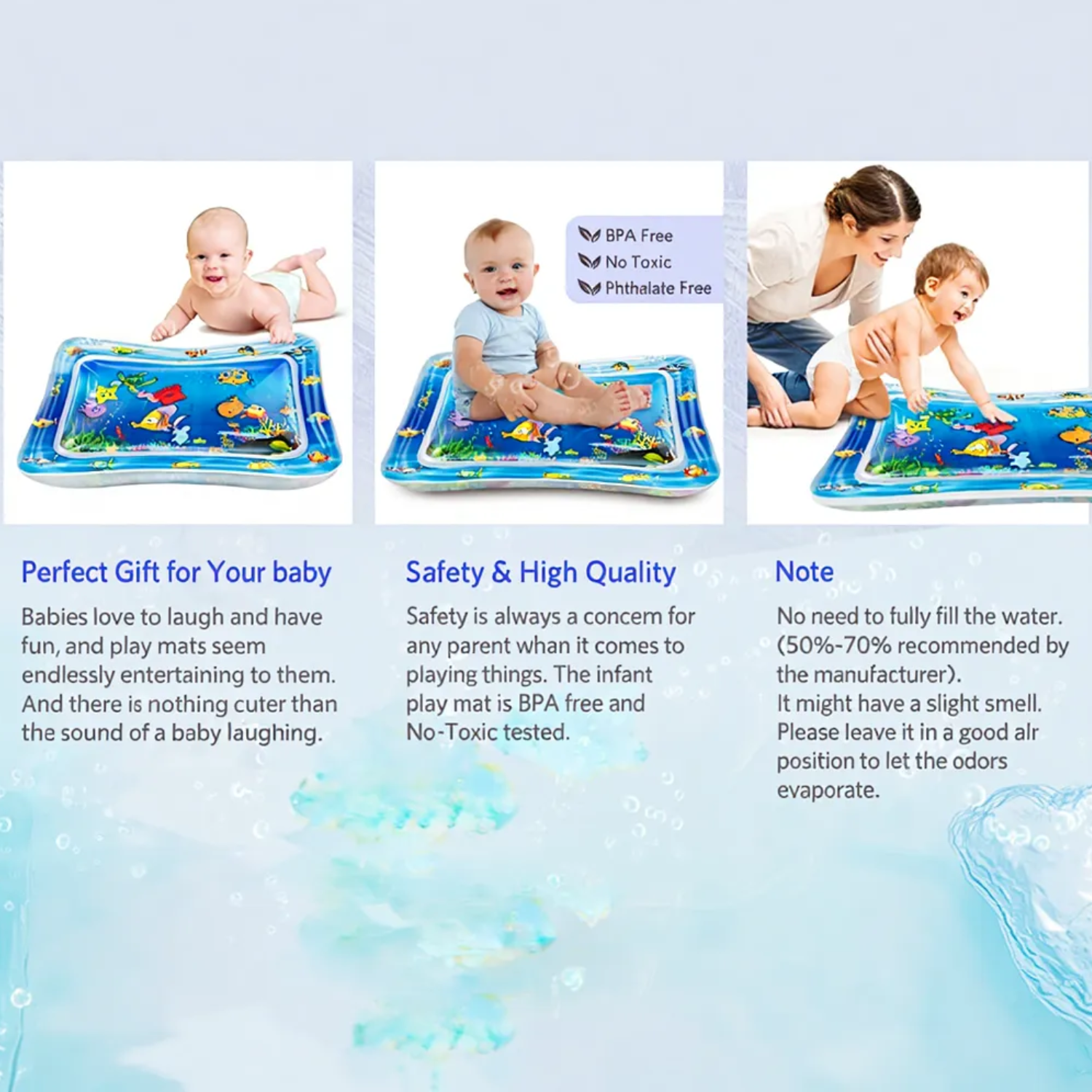 BPA Free
No Toxic
Phthalate Free

Perfect Gift for Your baby

Babies love to laugh and have fun, and play mats seem endlessly entertaining to them. And there is nothing cuter than the sound of a baby laughing.

Safety & High Quality

Safety is always a concem for any parent whan it comes to playing things. The infant play mat is BPA free and No-Toxic tested.

Note

No need to fully fill the water. (50%-70% recommended by the manufacturer).
It might have a slight smell. Please leave it in a good alr position to let the odors evaporate.